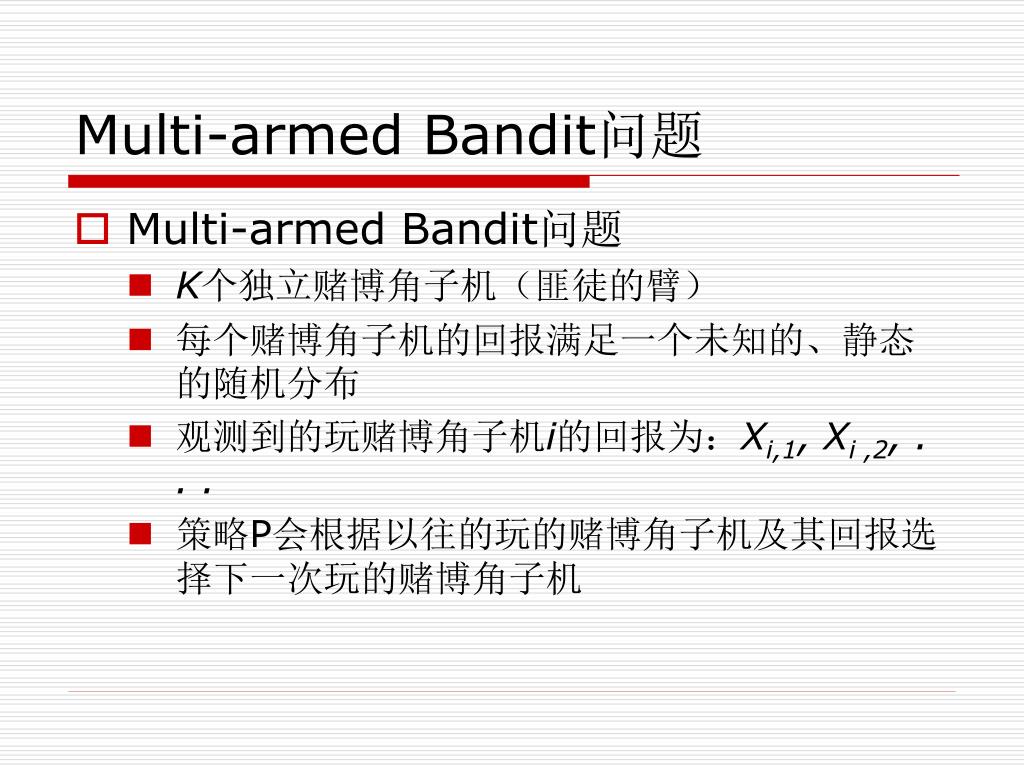 Multi-armed Bandit问题

Multi-armed Bandit问题

$K$个独立赌博角子机（匪徒的臂）

每个赌博角子机的回报满足一个未知的、静态的随机分布

观测到的玩赌博角子机$i$的回报为：$X_{i,1}$, $X_{i,2}$, . . .

策略P会根据以往的玩的赌博角子机及其回报选择下一次玩的赌博角子机